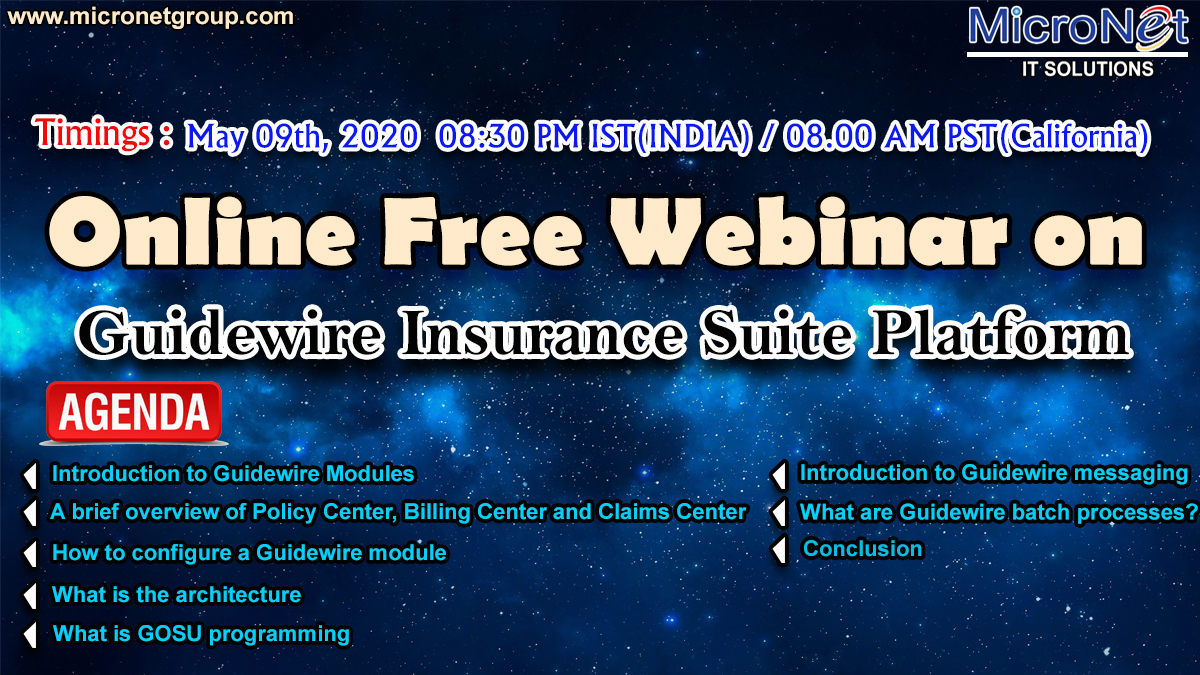 www.micronetgroup.com

MicroNet
IT SOLUTIONS

Timings : May 09th, 2020 08:30 PM IST(INDIA) / 08.00 AM PST(California)

Online Free Webinar on

Guidewire Insurance Suite Platform

AGENDA

Introduction to Guidewire Modules

A brief overview of Policy Center, Billing Center and Claims Center

How to configure a Guidewire module

What is the architecture

What is GOSU programming

Introduction to Guidewire messaging

What are Guidewire batch processes?

Conclusion